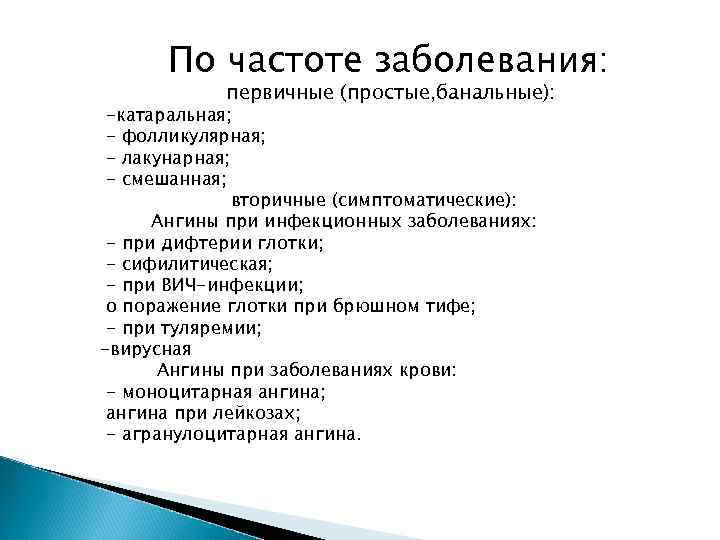 По частоте заболевания:

первичные (простые,банальные):

-катаральная;
- фолликулярная;
- лакунарная;
- смешанная;

вторичные (симптоматические):

Ангины при инфекционных заболеваниях:

- при дифтерии глотки;
- сифилитическая;
- при ВИЧ-инфекции;
о поражение глотки при брюшном тифе;
- при туляремии;
-вирусная

Ангины при заболеваниях крови:

- моноцитарная ангина;
ангина при лейкозах;
- агранулоцитарная ангина.